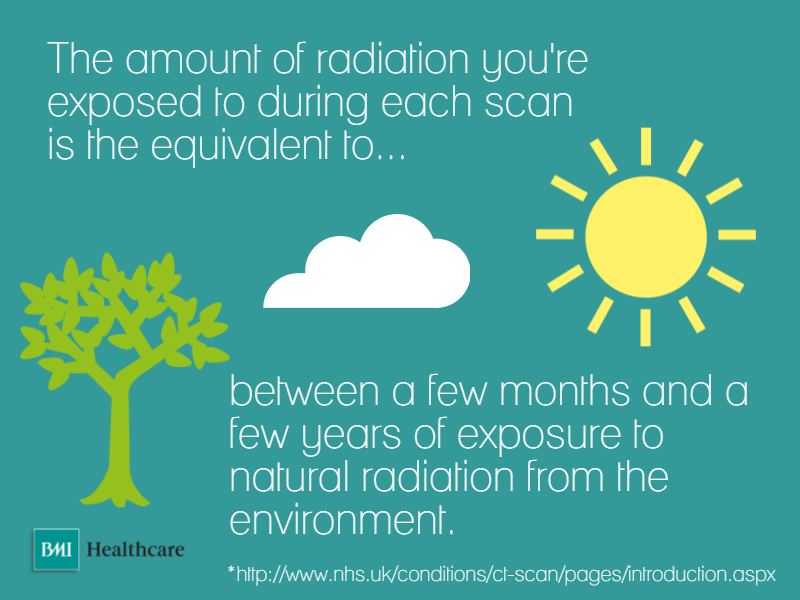 The amount of radiation you're exposed to during each scan is the equivalent to...

between a few months and a few years of exposure to natural radiation from the environment.

BMI Healthcare

*http://www.nhs.uk/conditions/ct-scan/pages/introduction.aspx